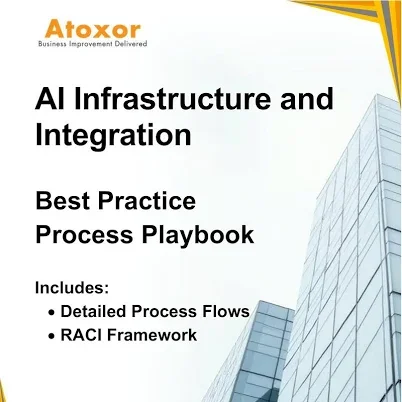 Atoxor
Business Improvement Delivered

AI Infrastructure and Integration

Best Practice Process Playbook

Includes:
• Detailed Process Flows
• RACI Framework